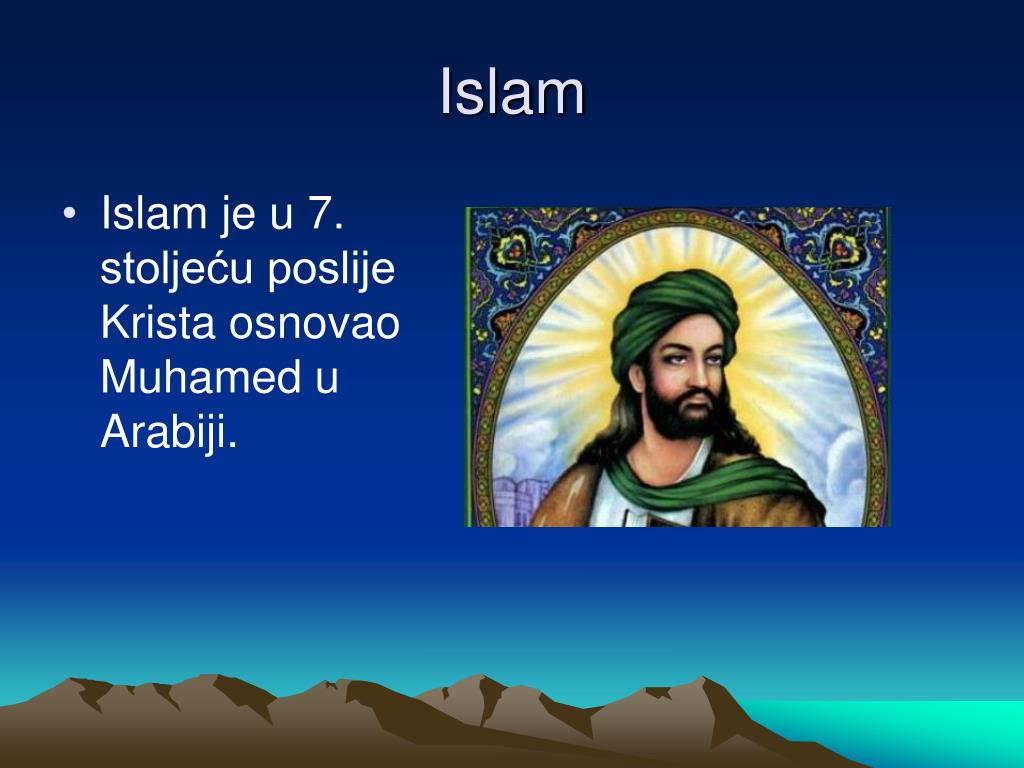 Islam

• Islam je u 7. stoljeću poslije Krista osnovao Muhamed u Arabiji.